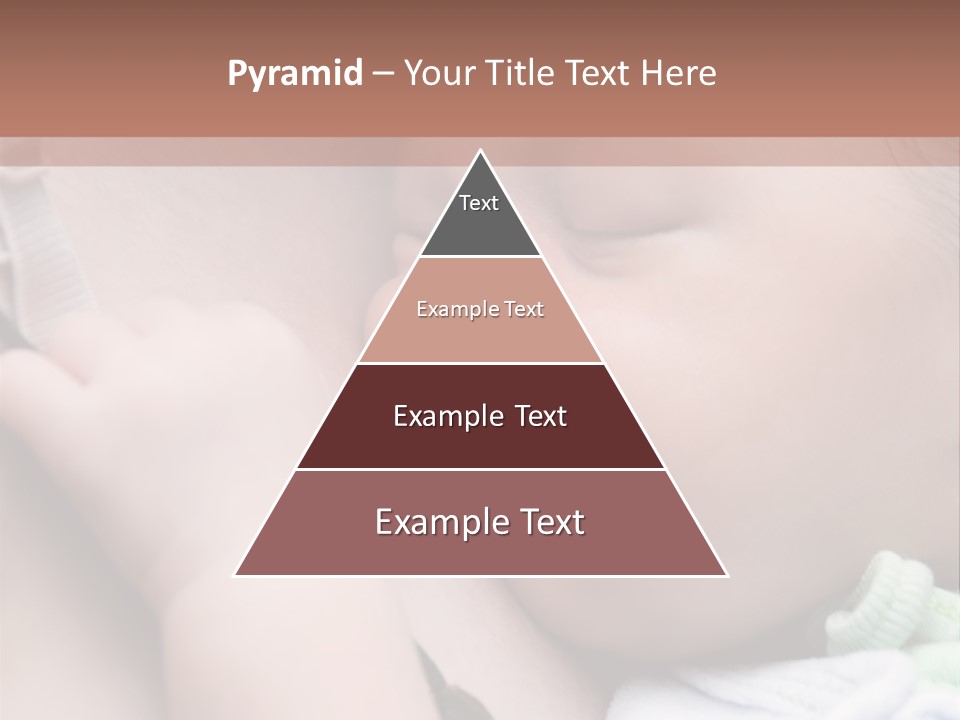 Pyramid – Your Title Text Here

Text

Example Text

Example Text

Example Text